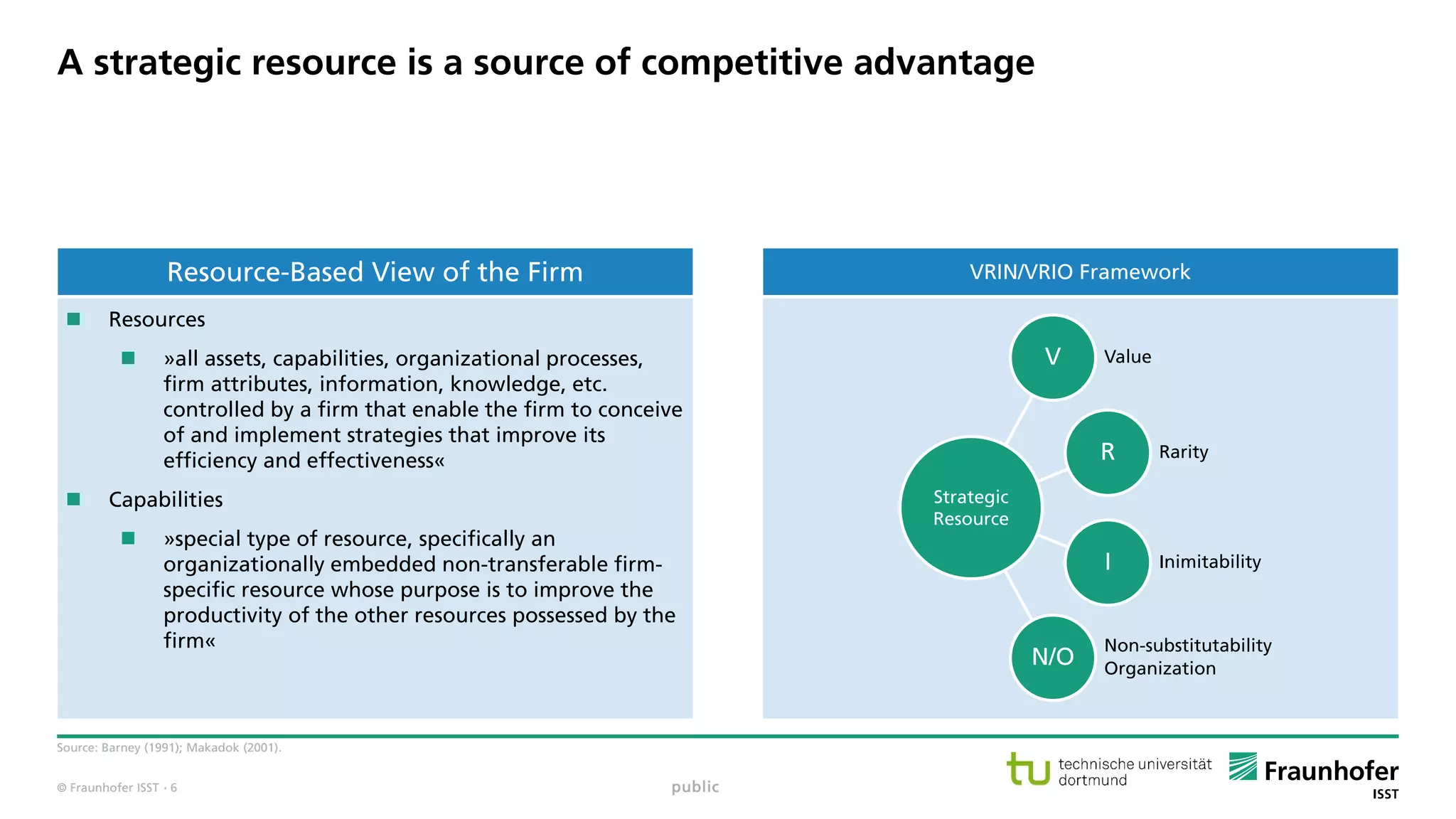 A strategic resource is a source of competitive advantage

Resource-Based View of the Firm

■ Resources

■ »all assets, capabilities, organizational processes, firm attributes, information, knowledge, etc. controlled by a firm that enable the firm to conceive of and implement strategies that improve its efficiency and effectiveness«

■ Capabilities

■ »special type of resource, specifically an organizationally embedded non-transferable firm-specific resource whose purpose is to improve the productivity of the other resources possessed by the firm«

VRIN/VRIO Framework

Strategic Resource

V Value

R Rarity

I Inimitability

N/O Non-substitutability Organization

Source: Barney (1991); Makadok (2001).

© Fraunhofer ISST · 6

public

tu technische universität dortmund

Fraunhofer ISST